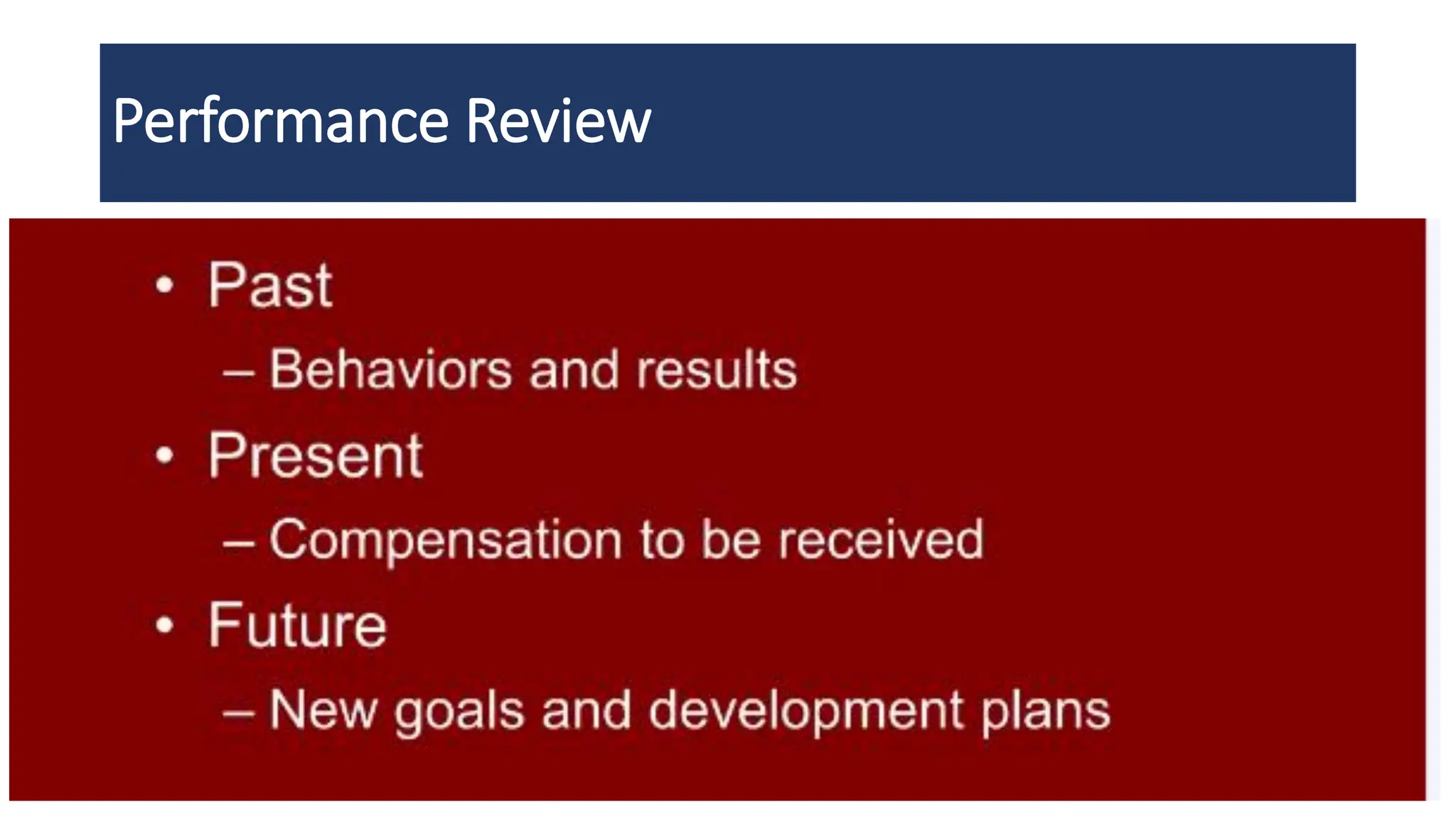 Performance Review

• Past
– Behaviors and results
• Present
– Compensation to be received
• Future
– New goals and development plans